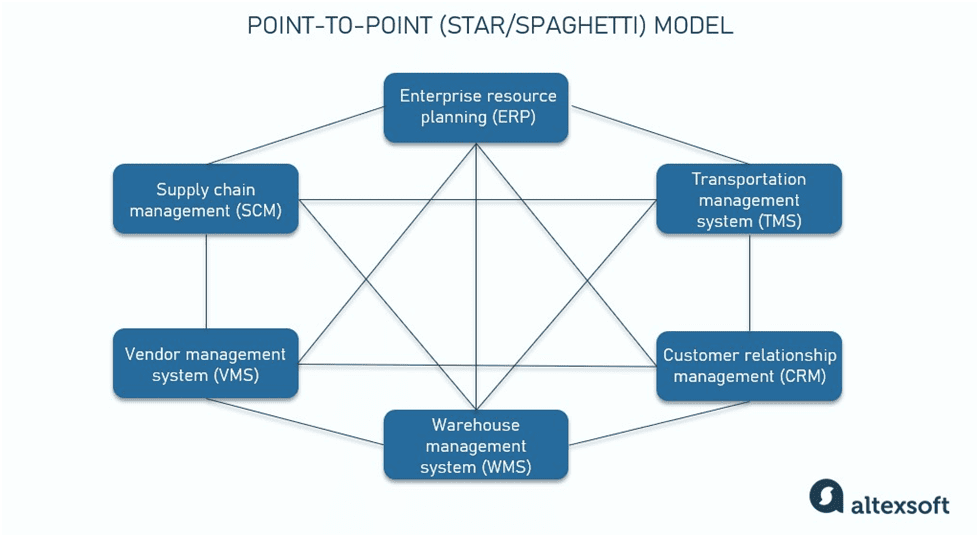 POINT-TO-POINT (STAR/SPAGHETTI) MODEL

Enterprise resource planning (ERP)

Supply chain management (SCM)

Transportation management system (TMS)

Vendor management system (VMS)

Customer relationship management (CRM)

Warehouse management system (WMS)

altexsoft